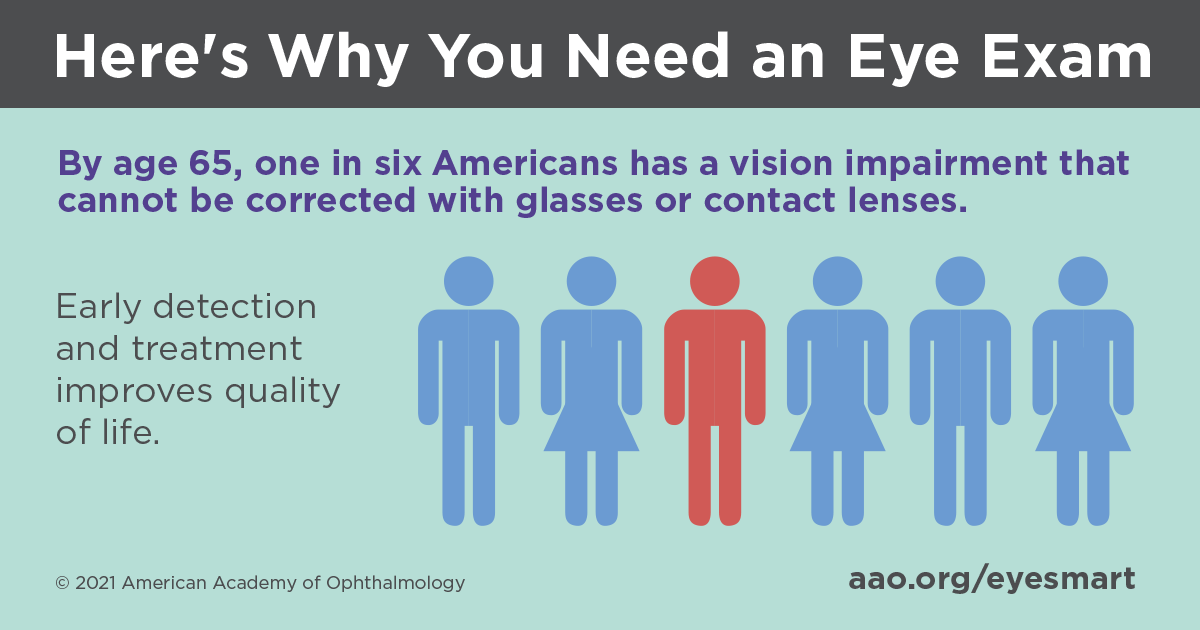 Here's Why You Need an Eye Exam

By age 65, one in six Americans has a vision impairment that cannot be corrected with glasses or contact lenses.

Early detection and treatment improves quality of life.

© 2021 American Academy of Ophthalmology

aao.org/eyesmart